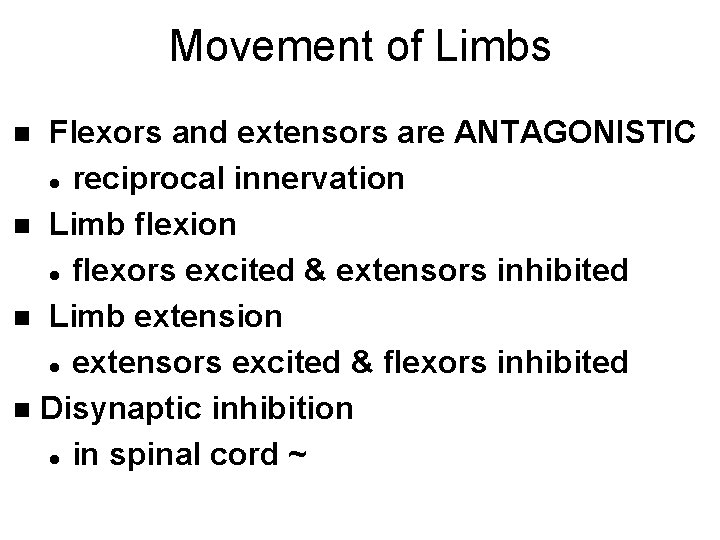 Movement of Limbs

- Flexors and extensors are ANTAGONISTIC
  - reciprocal innervation
- Limb flexion
  - flexors excited & extensors inhibited
- Limb extension
  - extensors excited & flexors inhibited
- Disynaptic inhibition
  - in spinal cord ~